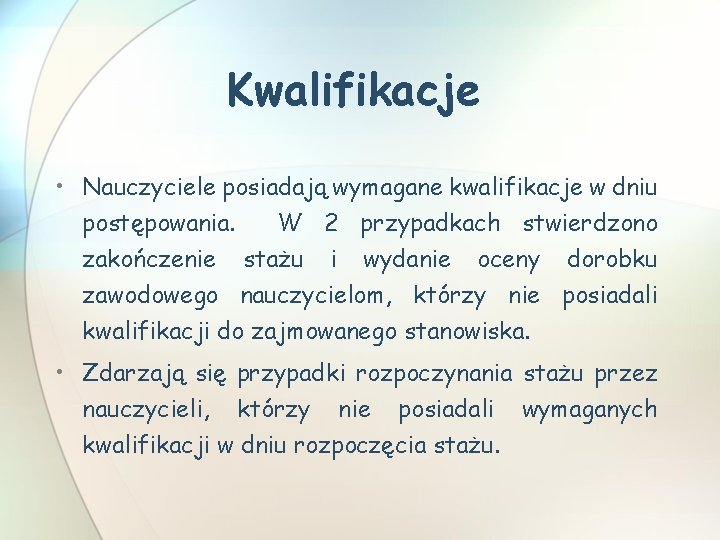 Kwalifikacje

• Nauczyciele posiadają wymagane kwalifikacje w dniu postępowania. W 2 przypadkach stwierdzono zakończenie stażu i wydanie oceny dorobku zawodowego nauczycielom, którzy nie posiadali kwalifikacji do zajmowanego stanowiska.

• Zdarzają się przypadki rozpoczynania stażu przez nauczycieli, którzy nie posiadali wymaganych kwalifikacji w dniu rozpoczęcia stażu.